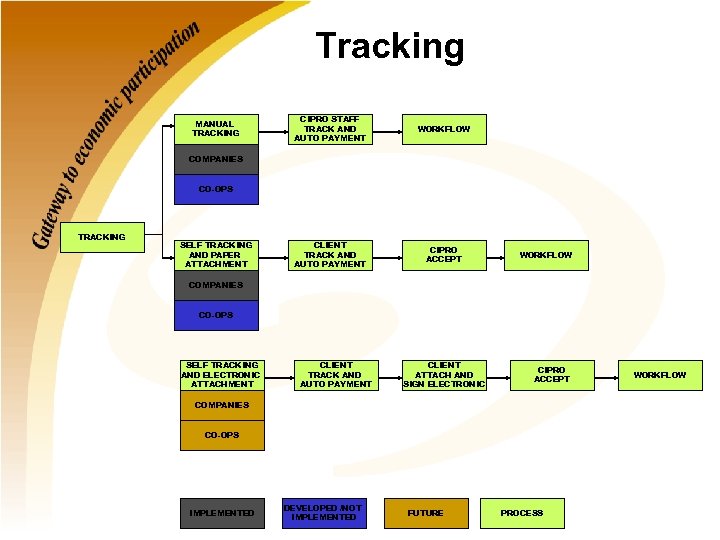 Gateway to economic participation

Tracking

TRACKING

MANUAL TRACKING

COMPANIES

CO-OPS

CIPRO STAFF TRACK AND AUTO PAYMENT

WORKFLOW

SELF TRACKING AND PAPER ATTACHMENT

COMPANIES

CO-OPS

CLIENT TRACK AND AUTO PAYMENT

CIPRO ACCEPT

WORKFLOW

SELF TRACKING AND ELECTRONIC ATTACHMENT

COMPANIES

CO-OPS

CLIENT TRACK AND AUTO PAYMENT

CLIENT ATTACH AND SIGN ELECTRONIC

CIPRO ACCEPT

WORKFLOW

IMPLEMENTED

DEVELOPED /NOT IMPLEMENTED

FUTURE

PROCESS